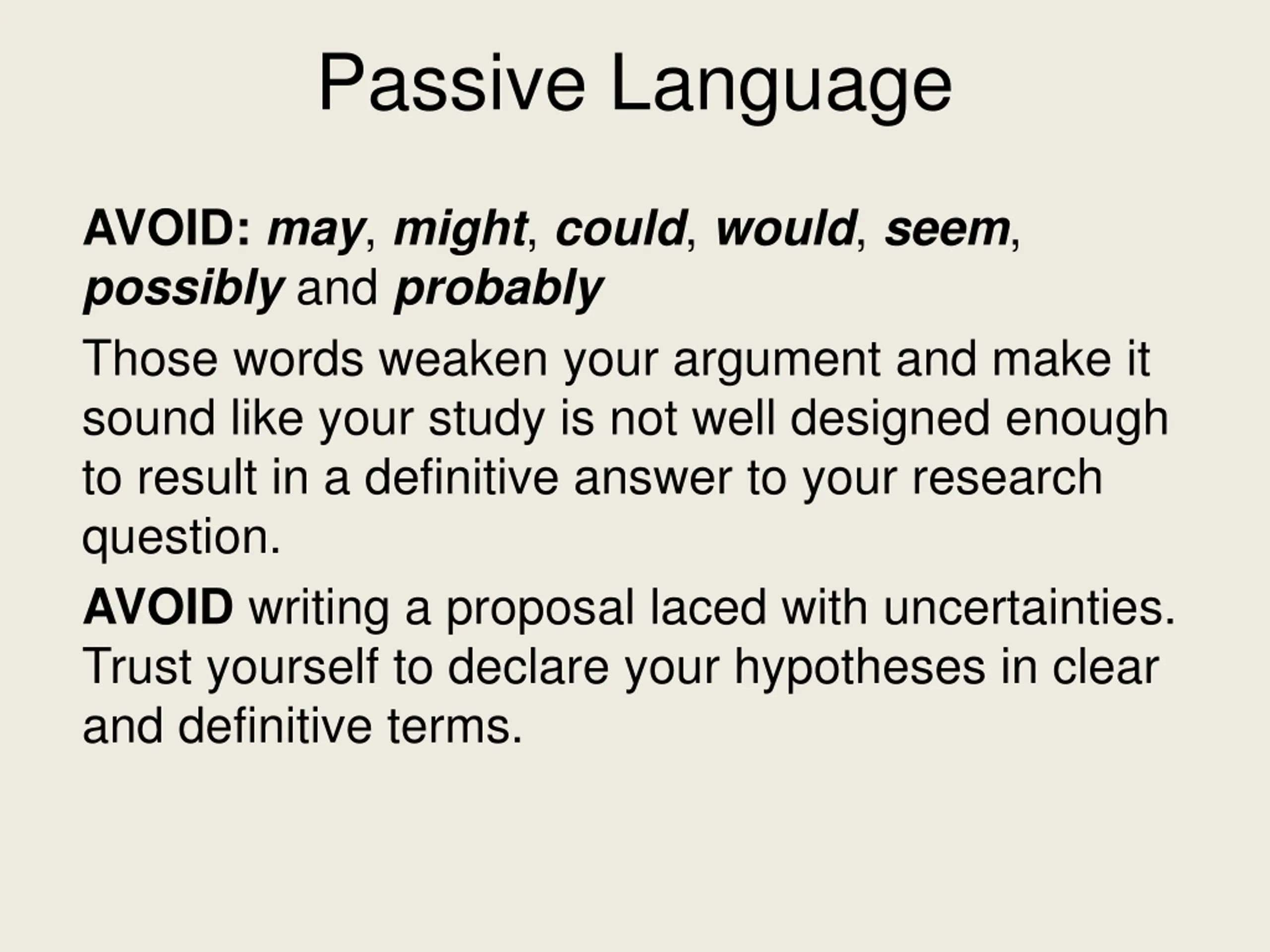 Passive Language

AVOID: may, might, could, would, seem, possibly and probably

Those words weaken your argument and make it sound like your study is not well designed enough to result in a definitive answer to your research question.

AVOID writing a proposal laced with uncertainties. Trust yourself to declare your hypotheses in clear and definitive terms.